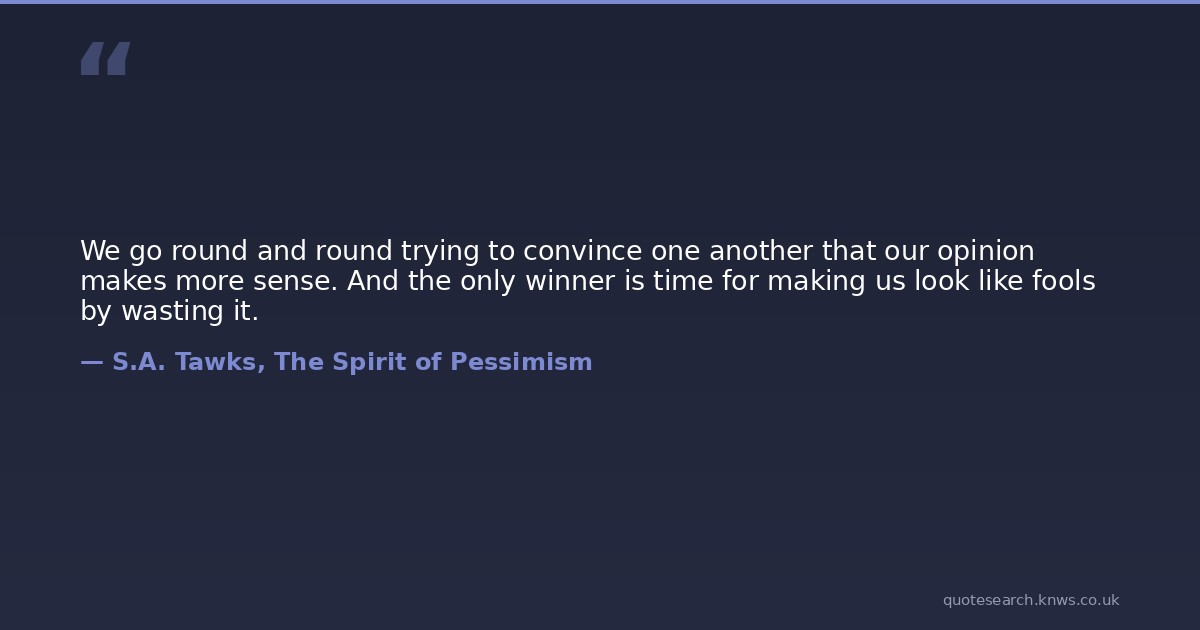 “

We go round and round trying to convince one another that our opinion makes more sense. And the only winner is time for making us look like fools by wasting it.

— S.A. Tawks, The Spirit of Pessimism

quotesearch.knws.co.uk